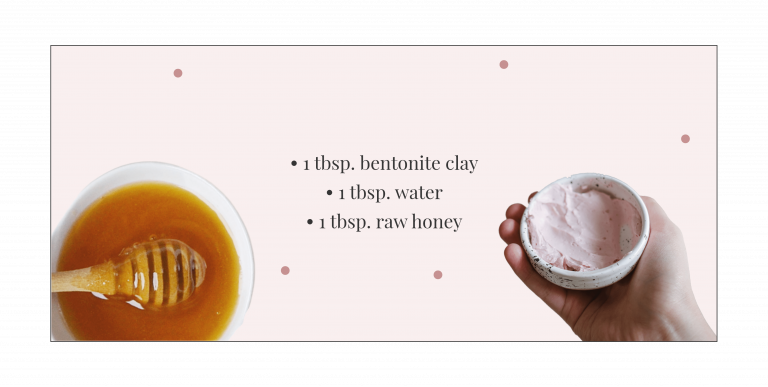 • 1 tbsp. bentonite clay
• 1 tbsp. water
• 1 tbsp. raw honey